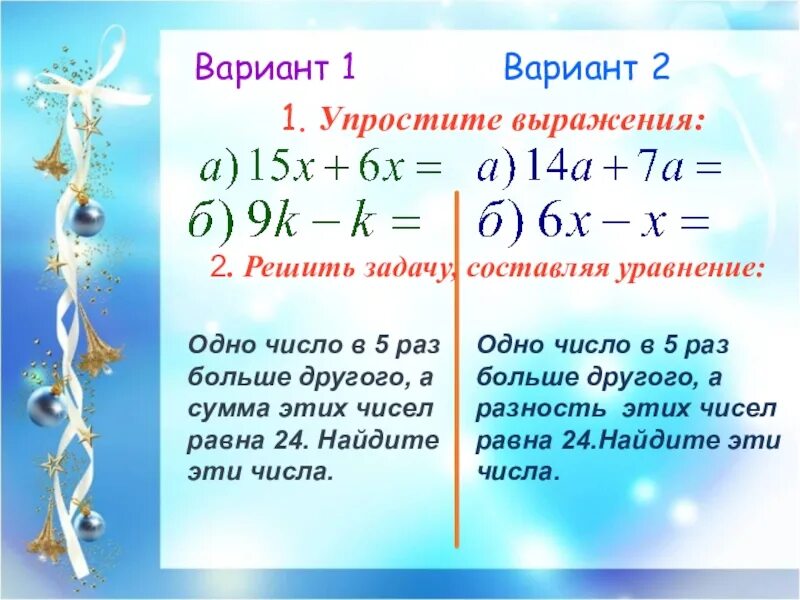 Вариант 1

Вариант 2

1. Упростите выражения:

$а) 15x + 6x =$

$б) 9k - k =$

$а) 14a + 7a =$

$б) 6x - x =$

2. Решить задачу, составляя уравнение:

Одно число в 5 раз больше другого, а сумма этих чисел равна 24. Найдите эти числа.

Одно число в 5 раз больше другого, а разность этих чисел равна 24.Найдите эти числа.